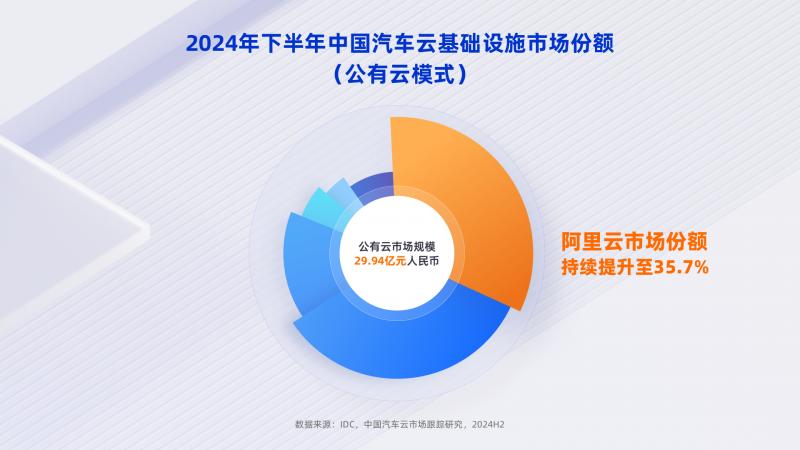 2024年下半年中国汽车云基础设施市场份额
（公有云模式）

公有云市场规模
29.94亿元人民币

阿里云市场份额
持续提升至35.7%

数据来源：IDC，中国汽车云市场跟踪研究，2024H2